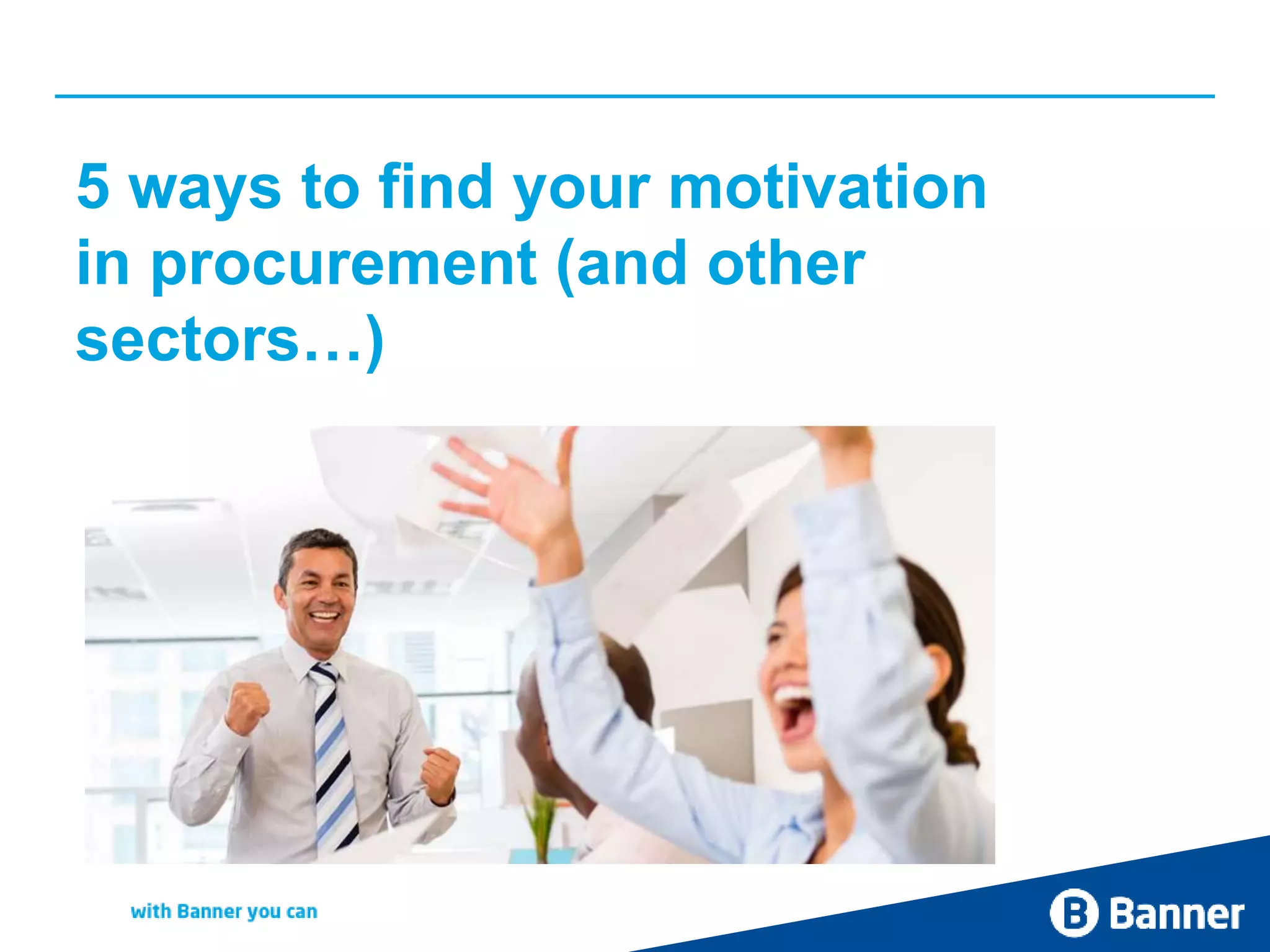 5 ways to find your motivation in procurement (and other sectors…)

with Banner you can

B Banner